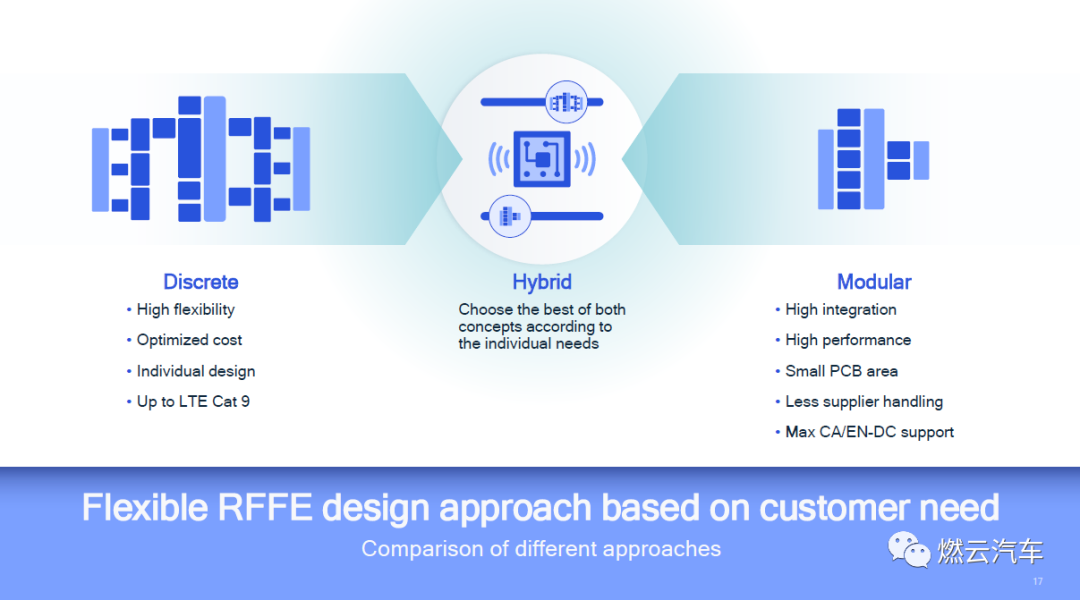 Discrete
• High flexibility
• Optimized cost
• Individual design
• Up to LTE Cat 9

Hybrid
Choose the best of both concepts according to the individual needs

Modular
• High integration
• High performance
• Small PCB area
• Less supplier handling
• Max CA/EN-DC support

Flexible RFFE design approach based on customer need
Comparison of different approaches

燃云汽车

17